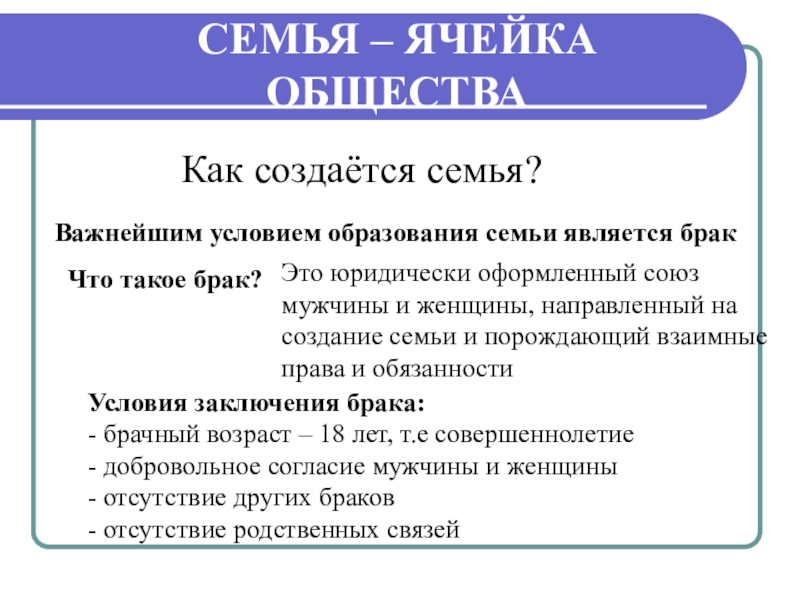 СЕМЬЯ – ЯЧЕЙКА ОБЩЕСТВА

Как создаётся семья?

Важнейшим условием образования семьи является брак

Что такое брак?

Это юридически оформленный союз мужчины и женщины, направленный на создание семьи и порождающий взаимные права и обязанности

Условия заключения брака:
- брачный возраст – 18 лет, т.е совершеннолетие
- добровольное согласие мужчины и женщины
- отсутствие других браков
- отсутствие родственных связей